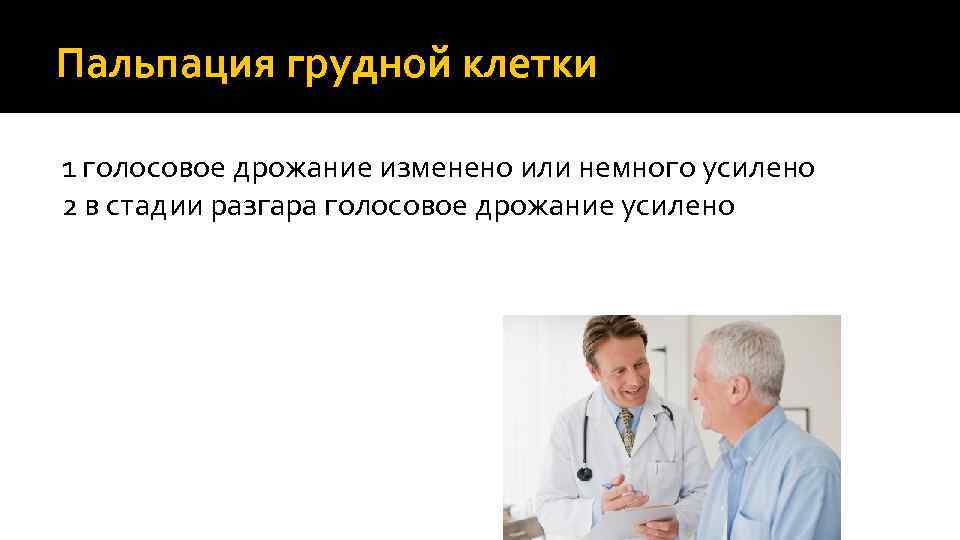 Пальпация грудной клетки

1 голосовое дрожание изменено или немного усилено
2 в стадии разгара голосовое дрожание усилено